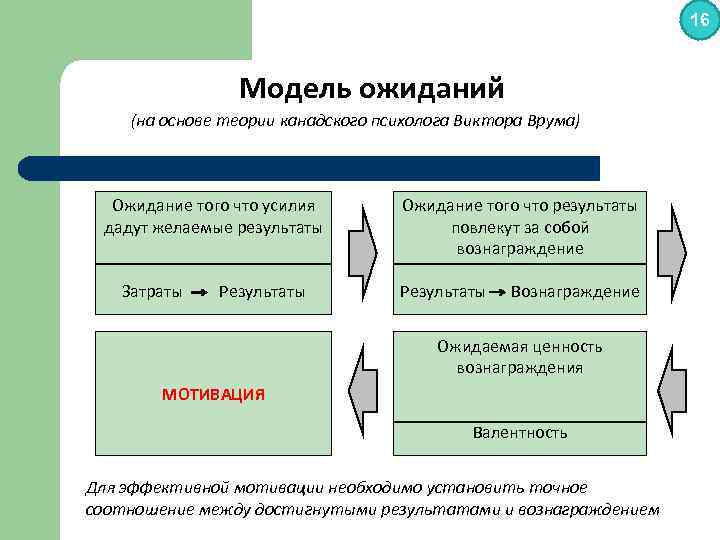 16

Модель ожиданий

(на основе теории канадского психолога Виктора Врума)

Ожидание того что усилия дадут желаемые результаты

Затраты → Результаты

Ожидание того что результаты повлекут за собой вознаграждение

Результаты → Вознаграждение

МОТИВАЦИЯ

Ожидаемая ценность вознаграждения

Валентность

Для эффективной мотивации необходимо установить точное соотношение между достигнутыми результатами и вознаграждением